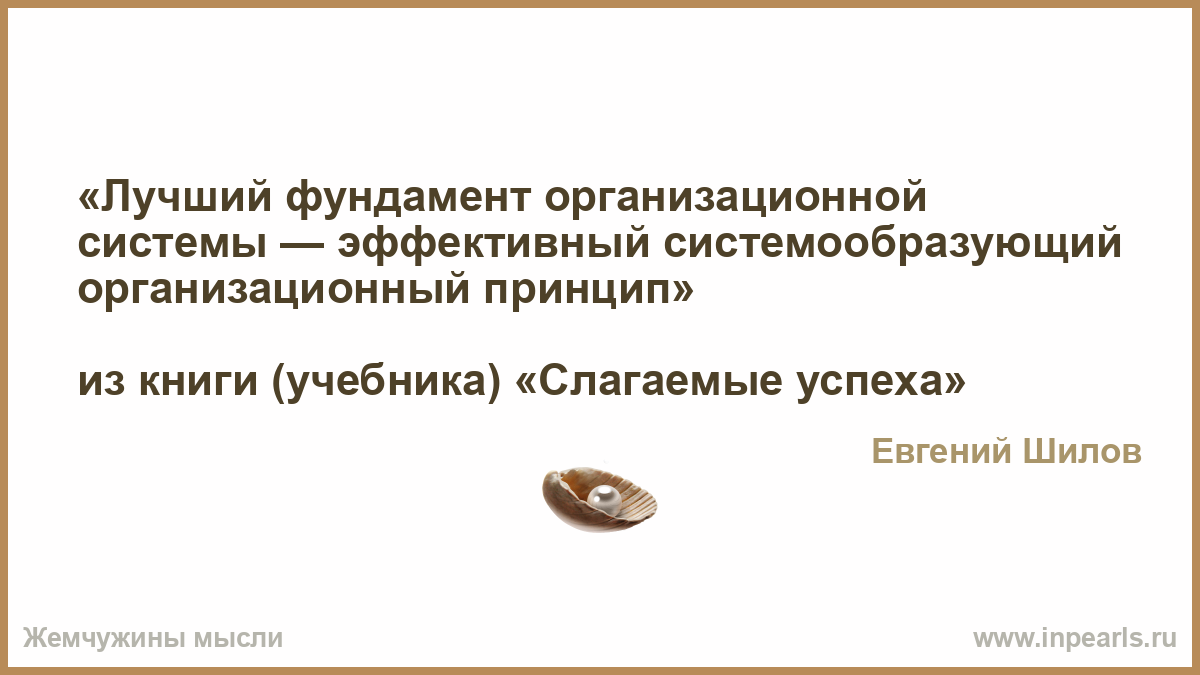 «Лучший фундамент организационной системы — эффективный системообразующий организационный принцип»

из книги (учебника) «Слагаемые успеха»

Евгений Шилов

Жемчужины мысли

www.inpearls.ru